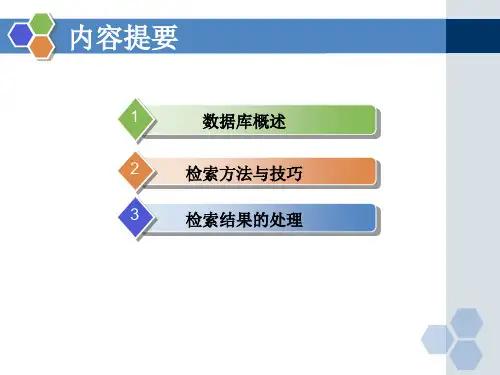 内容提要

1 数据库概述

2 检索方法与技巧

3 检索结果的处理